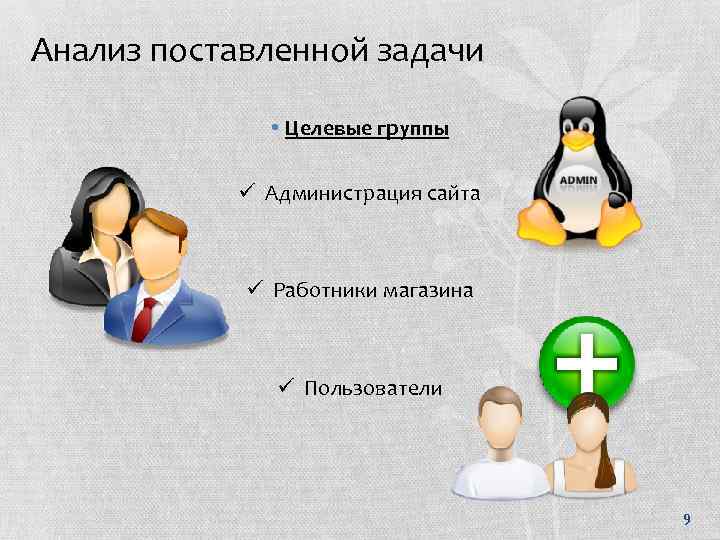 Анализ поставленной задачи

• Целевые группы

✓ Администрация сайта

ADMIN

✓ Работники магазина

✓ Пользователи

9